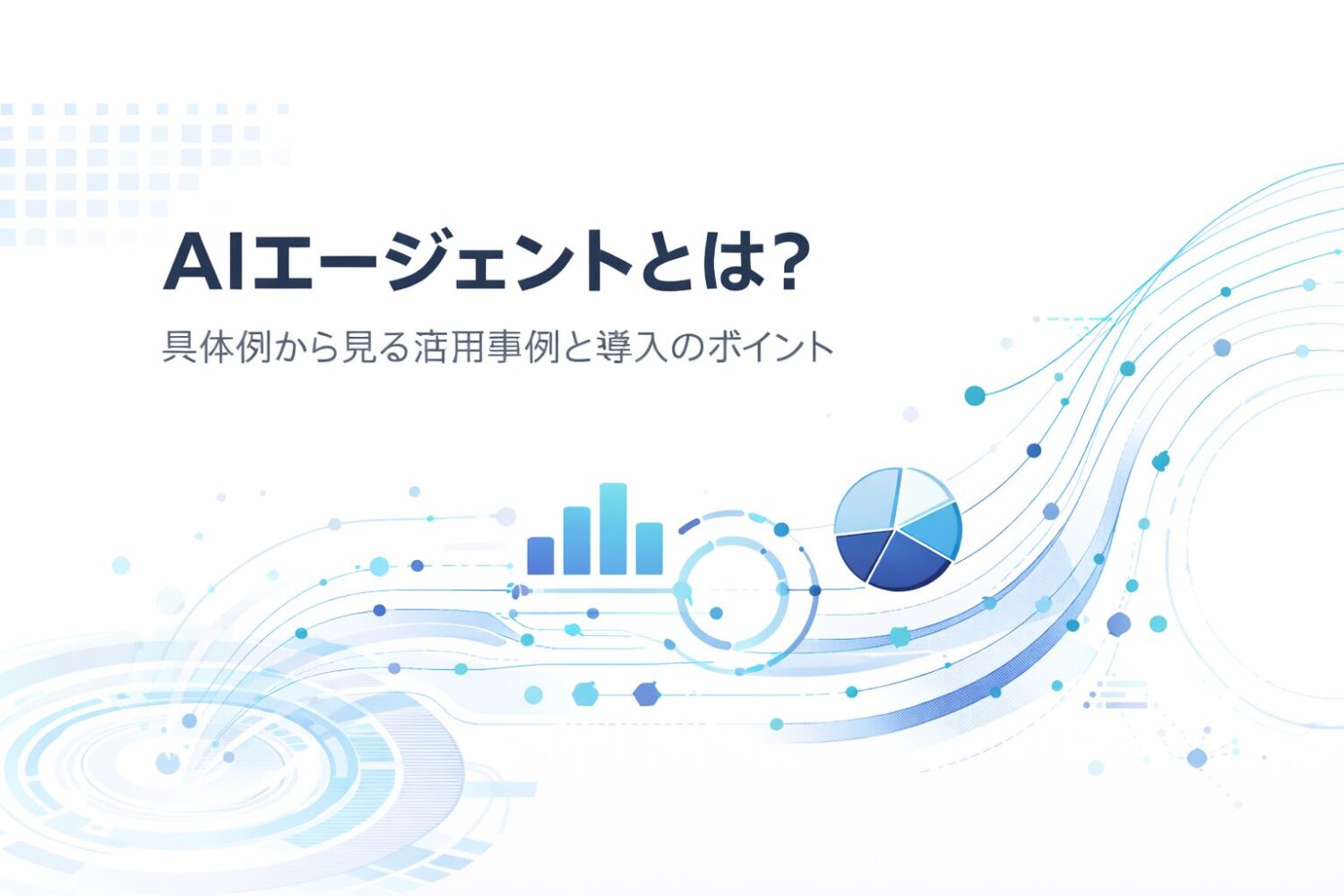 AIエージェントとは?

具体例から見る活用事例と導入のポイント